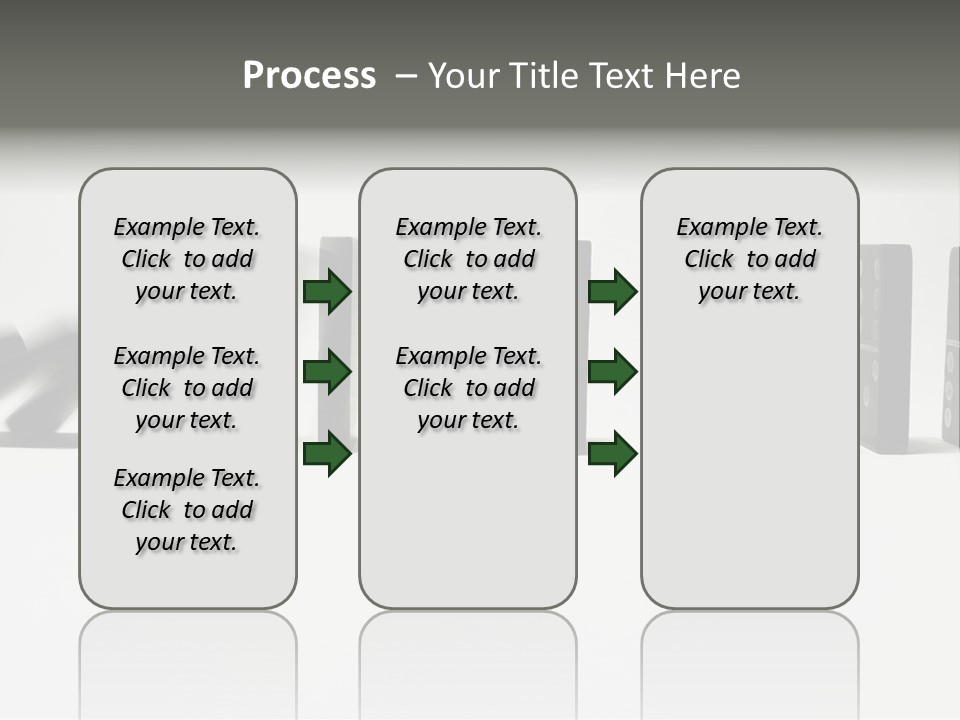 Process – Your Title Text Here

Example Text. Click to add your text.

Example Text. Click to add your text.

Example Text. Click to add your text.

Example Text. Click to add your text.

Example Text. Click to add your text.

Example Text. Click to add your text.